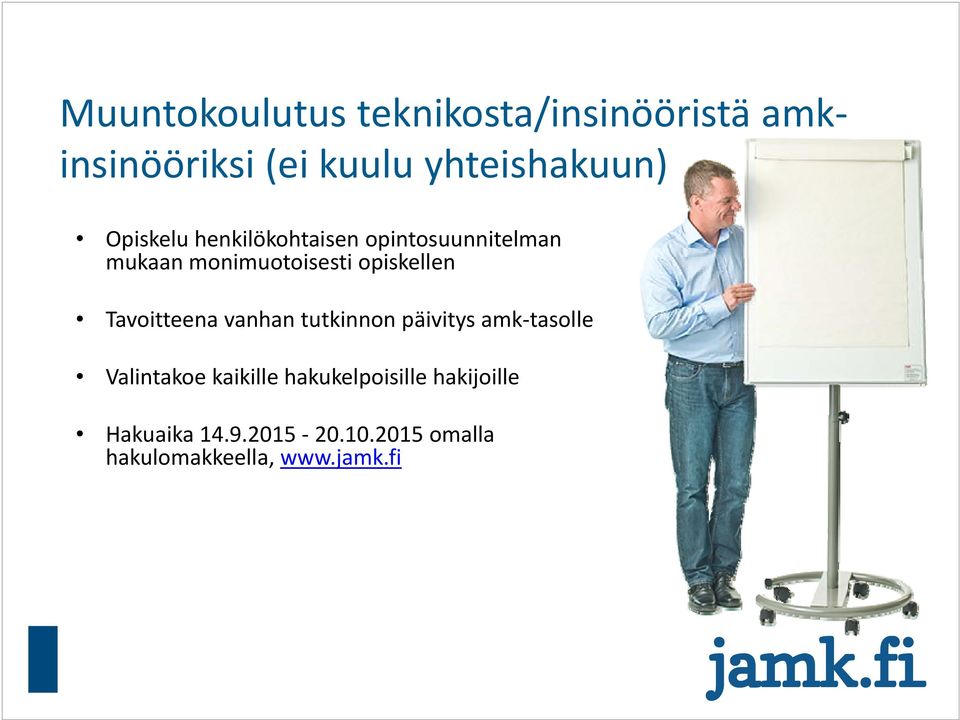 Muuntokoulutus teknikosta/insinööristä amk-insinööriksi (ei kuulu yhteishakuun)

• Opiskelu henkilökohtaisen opintosuunnitelman mukaan monimuotoisesti opiskellen

• Tavoitteena vanhan tutkinnon päivitys amk-tasolle

• Valintakoe kaikille hakukelpoisille hakijoille

• Hakuaika 14.9.2015 - 20.10.2015 omalla hakulomakkeella, www.jamk.fi

jamk.fi